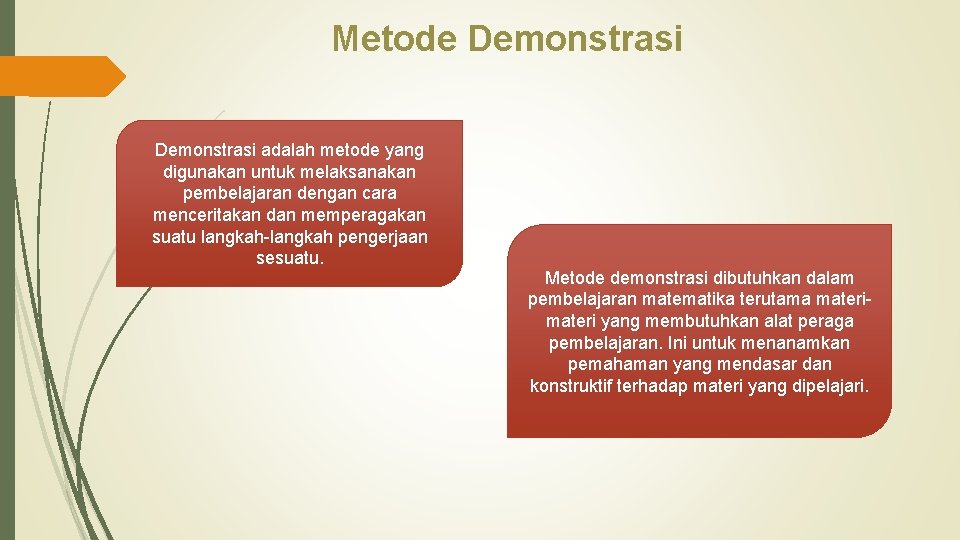 Metode Demonstrasi

Demonstrasi adalah metode yang digunakan untuk melaksanakan pembelajaran dengan cara menceritakan dan memperagakan suatu langkah-langkah pengerjaan sesuatu.

Metode demonstrasi dibutuhkan dalam pembelajaran matematika terutama materi-materi yang membutuhkan alat peraga pembelajaran. Ini untuk menanamkan pemahaman yang mendasar dan konstruktif terhadap materi yang dipelajari.